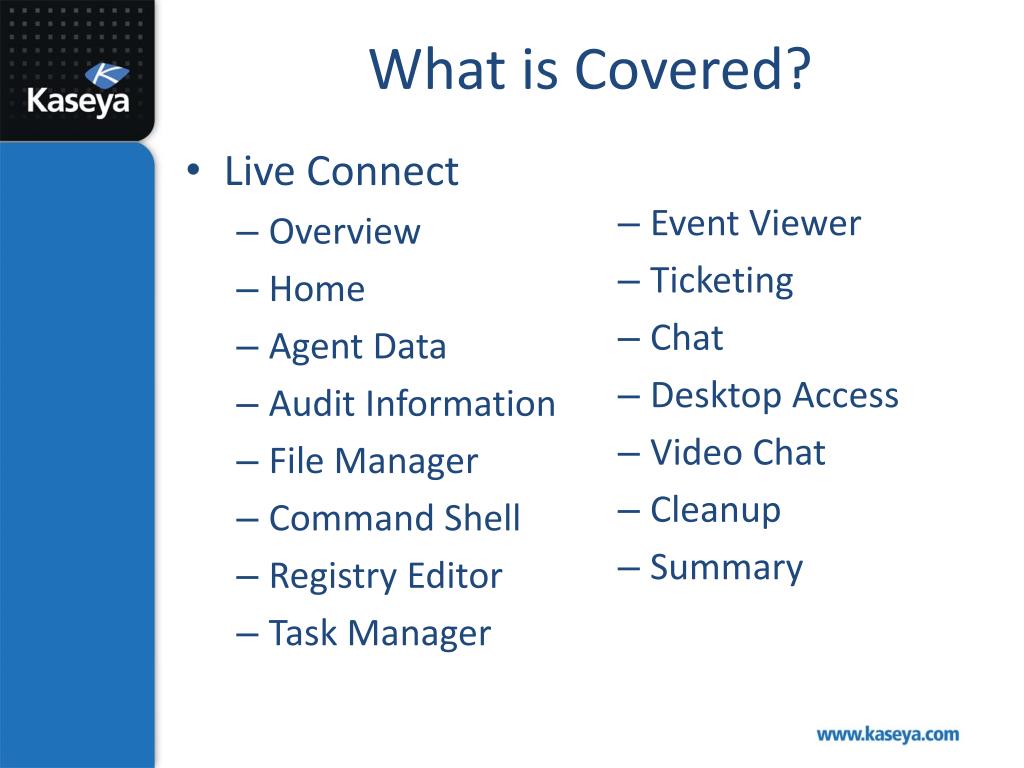 Kaseya

What is Covered?

• Live Connect
– Overview
– Home
– Agent Data
– Audit Information
– File Manager
– Command Shell
– Registry Editor
– Task Manager

– Event Viewer
– Ticketing
– Chat
– Desktop Access
– Video Chat
– Cleanup
– Summary

www.kaseya.com